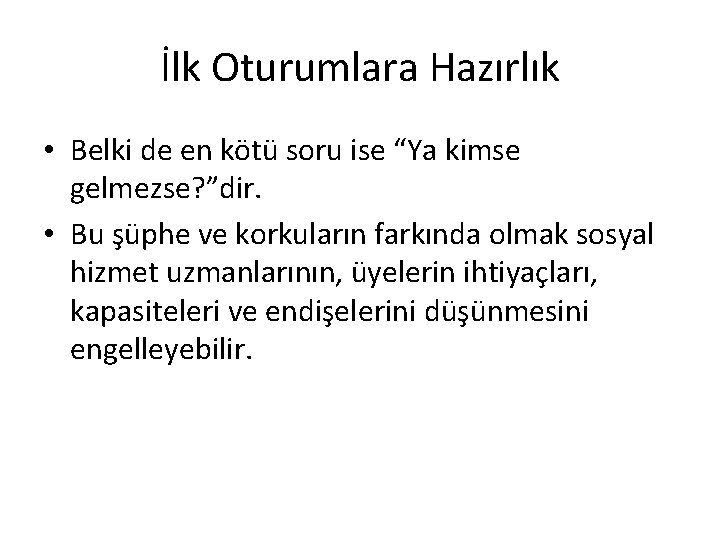 İlk Oturumlara Hazırlık

• Belki de en kötü soru ise “Ya kimse gelmezse?”dir.

• Bu şüphe ve korkuların farkında olmak sosyal hizmet uzmanlarının, üyelerin ihtiyaçları, kapasiteleri ve endişelerini düşünmesini engelleyebilir.